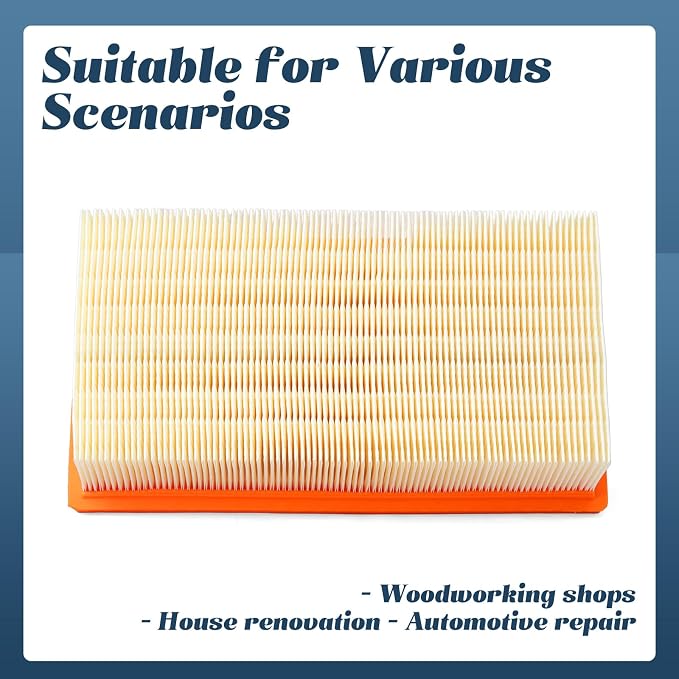 Suitable for Various Scenarios

- Woodworking shops
- House renovation - Automotive repair